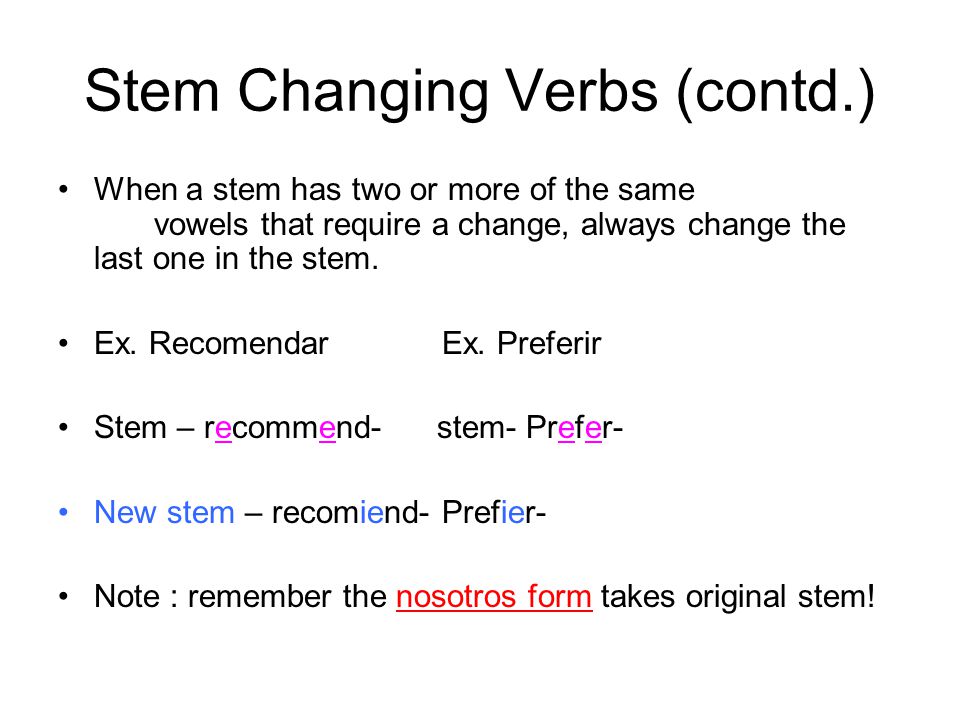 Stem Changing Verbs (contd.)

• When a stem has two or more of the same vowels that require a change, always change the last one in the stem.

• Ex. Recomendar Ex. Preferir

• Stem – recommend- stem- Prefer-

• New stem – recomiend- Prefier-

• Note : remember the nosotros form takes original stem!